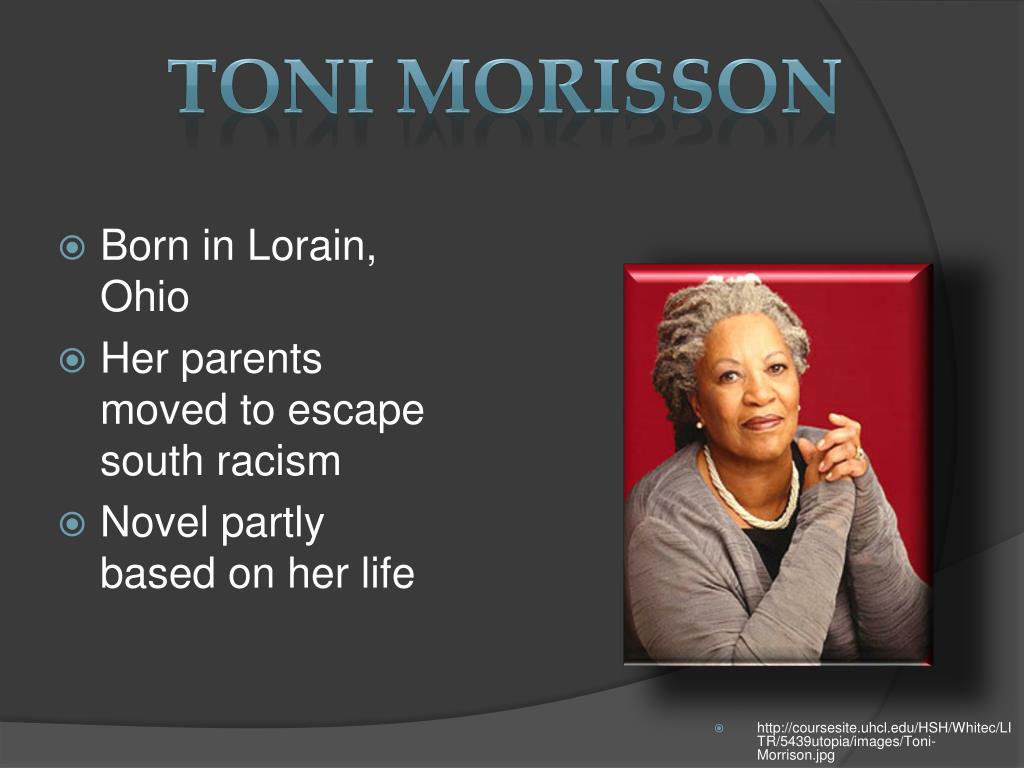 TONI MORISSON

Born in Lorain, Ohio

Her parents moved to escape south racism

Novel partly based on her life

http://coursesite.uhcl.edu/HSH/Whitec/LITR/5439utopia/images/Toni-Morrison.jpg